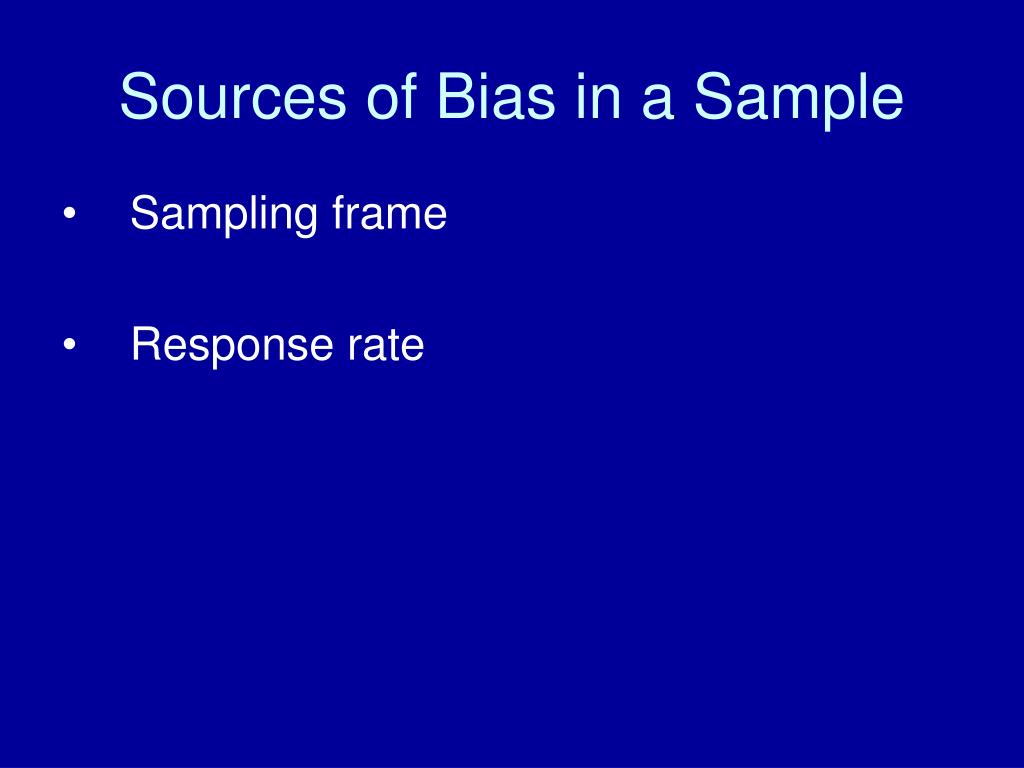 Sources of Bias in a Sample

• Sampling frame

• Response rate